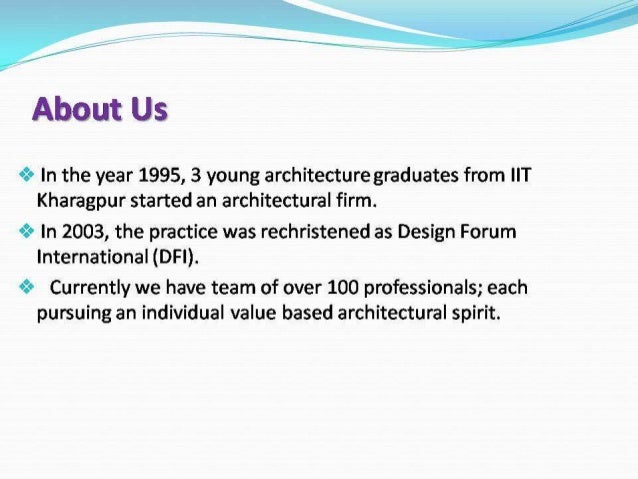 About Us

❖ In the year 1995, 3 young architecture graduates from IIT Kharagpur started an architectural firm.

❖ In 2003, the practice was rechristened as Design Forum International (DFI).

❖ Currently we have team of over 100 professionals; each pursuing an individual value based architectural spirit.